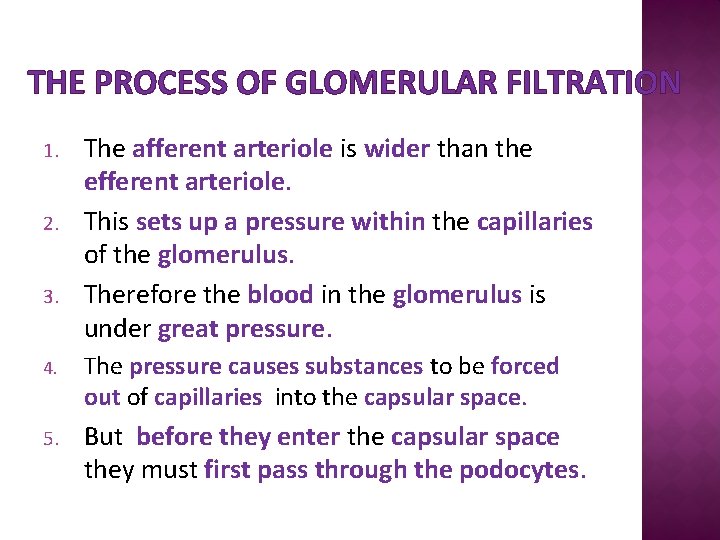 THE PROCESS OF GLOMERULAR FILTRATION

1. The afferent arteriole is wider than the efferent arteriole.
2. This sets up a pressure within the capillaries of the glomerulus.
3. Therefore the blood in the glomerulus is under great pressure.
4. The pressure causes substances to be forced out of capillaries into the capsular space.
5. But before they enter the capsular space they must first pass through the podocytes.